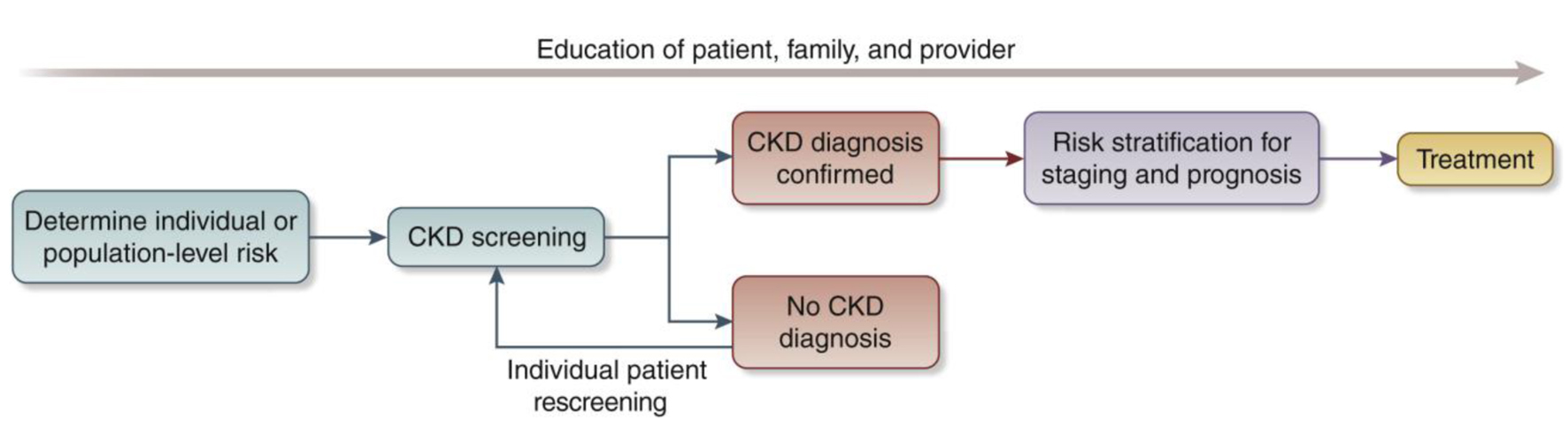 Education of patient, family, and provider

Determine individual or population-level risk

CKD screening

CKD diagnosis confirmed

Risk stratification for staging and prognosis

Treatment

No CKD diagnosis

Individual patient rescreening